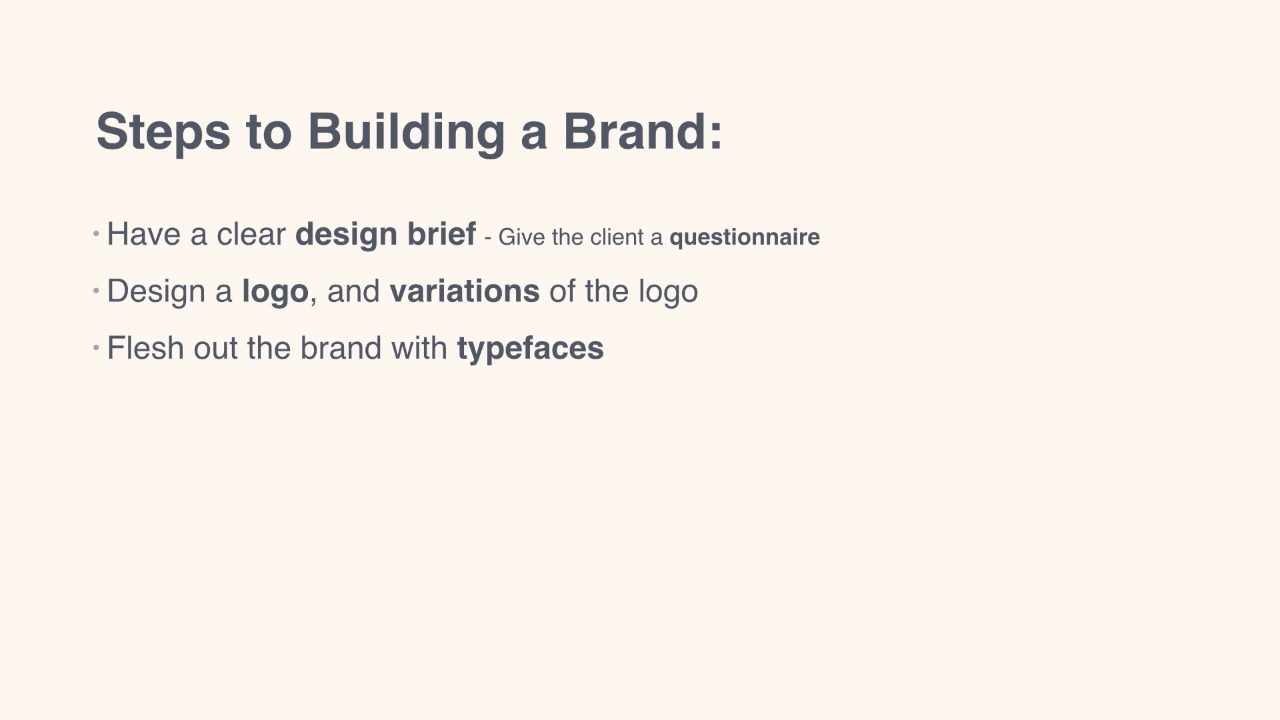 Steps to Building a Brand:

• Have a clear design brief - Give the client a questionnaire

• Design a logo, and variations of the logo

• Flesh out the brand with typefaces